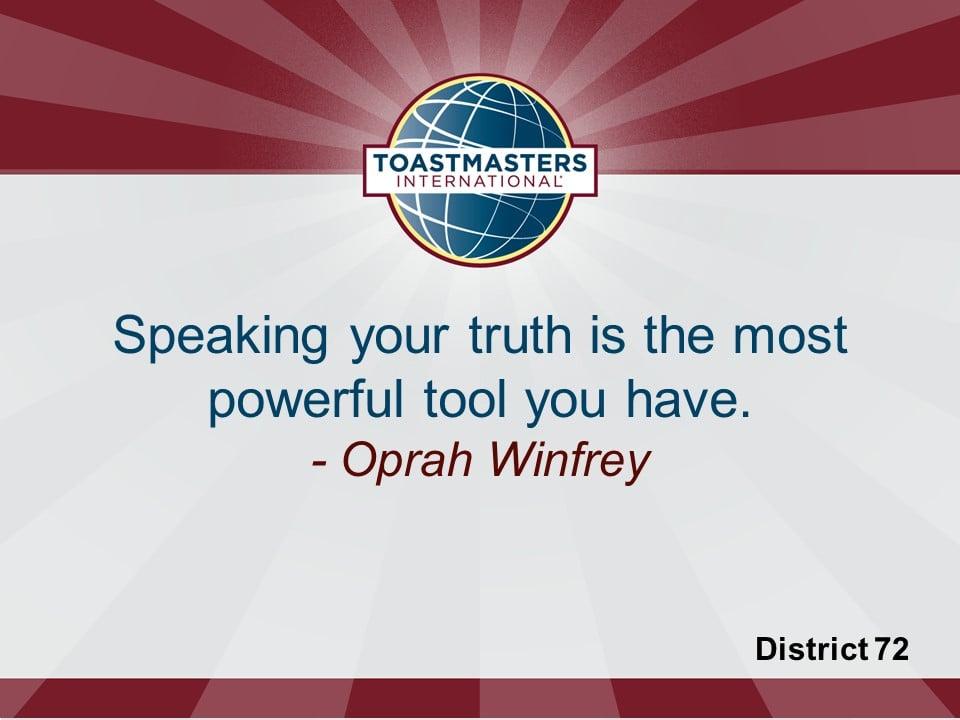 TOASTMASTERS
INTERNATIONAL

Speaking your truth is the most powerful tool you have.
- Oprah Winfrey

District 72